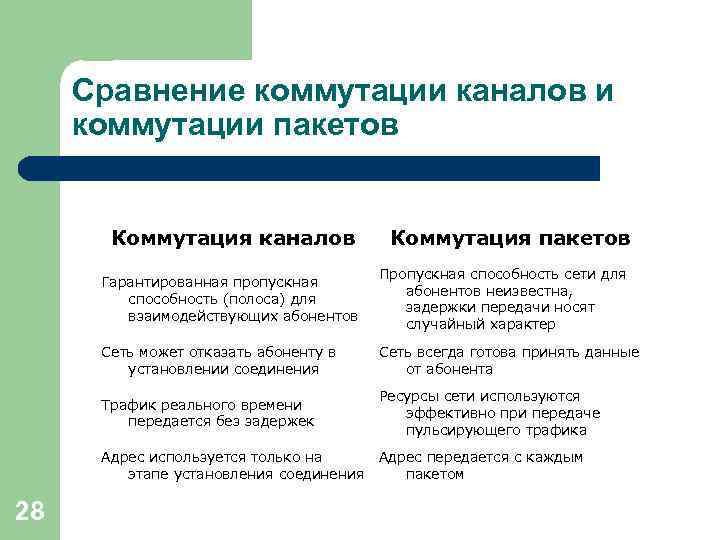 Сравнение коммутации каналов и коммутации пакетов

| Коммутация каналов | Коммутация пакетов |
|---|---|
| Гарантированная пропускная способность (полоса) для взаимодействующих абонентов | Пропускная способность сети для абонентов неизвестна, задержки передачи носят случайный характер |
| Сеть может отказать абоненту в установлении соединения | Сеть всегда готова принять данные от абонента |
| Трафик реального времени передается без задержек | Ресурсы сети используются эффективно при передаче пульсирующего трафика |
| Адрес используется только на этапе установления соединения | Адрес передается с каждым пакетом |

28